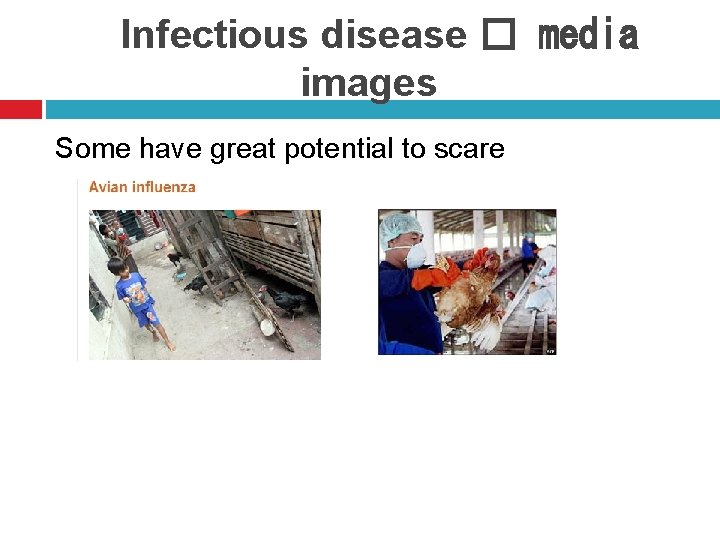 Infectious disease □ media images

Some have great potential to scare

Avian influenza